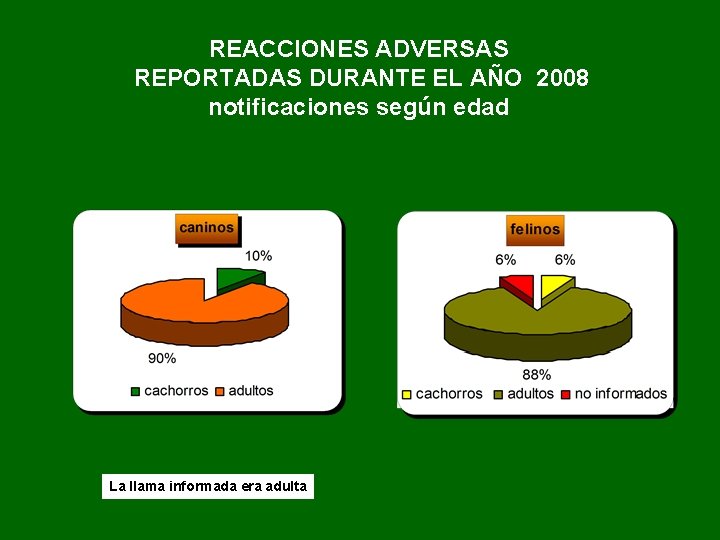 REACCIONES ADVERSAS
REPORTADAS DURANTE EL AÑO 2008
notificaciones según edad

caninos

10%

90%

cachorros adultos

felinos

6% 6%

88%

cachorros adultos no informados

La llama informada era adulta